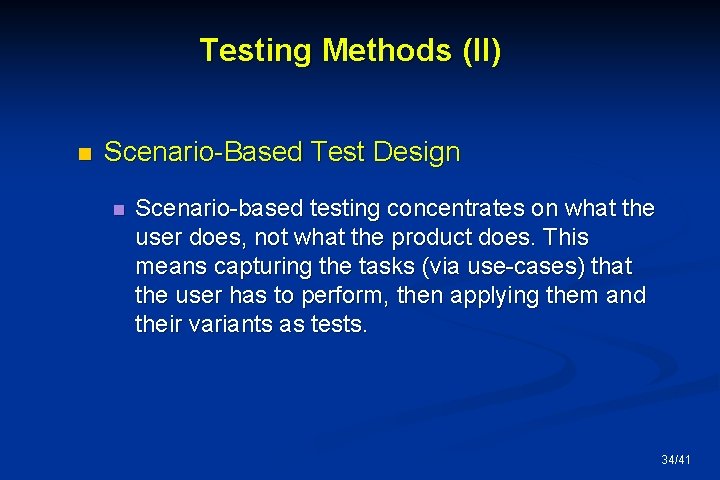 Testing Methods (II)

Scenario-Based Test Design

Scenario-based testing concentrates on what the user does, not what the product does. This means capturing the tasks (via use-cases) that the user has to perform, then applying them and their variants as tests.

34/41